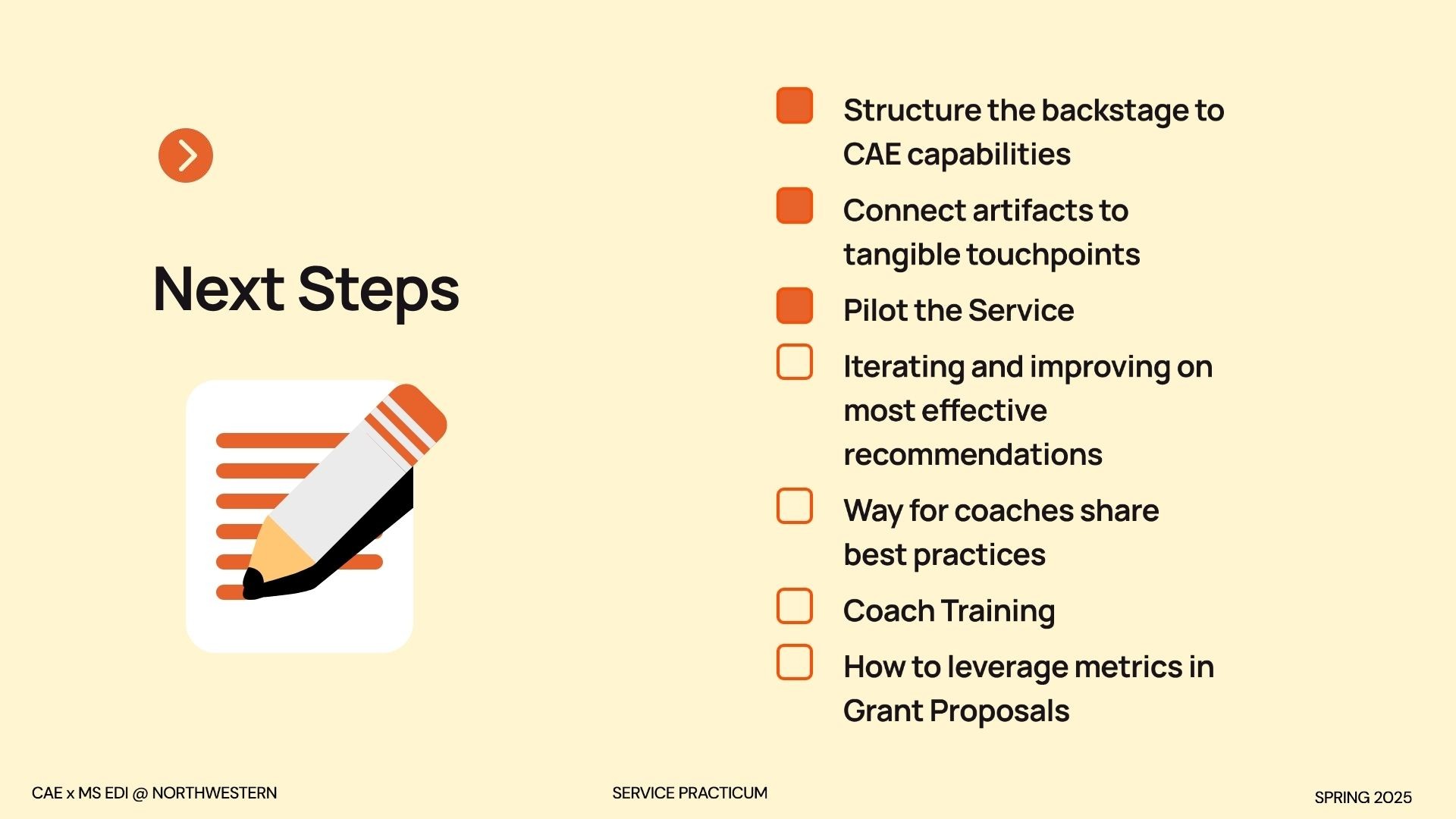 Next Steps

Structure the backstage to CAE capabilities

Connect artifacts to tangible touchpoints

Pilot the Service

Iterating and improving on most effective recommendations

Way for coaches share best practices

Coach Training

How to leverage metrics in Grant Proposals

CAE x MS EDI @ NORTHWESTERN

SERVICE PRACTICUM

SPRING 2025